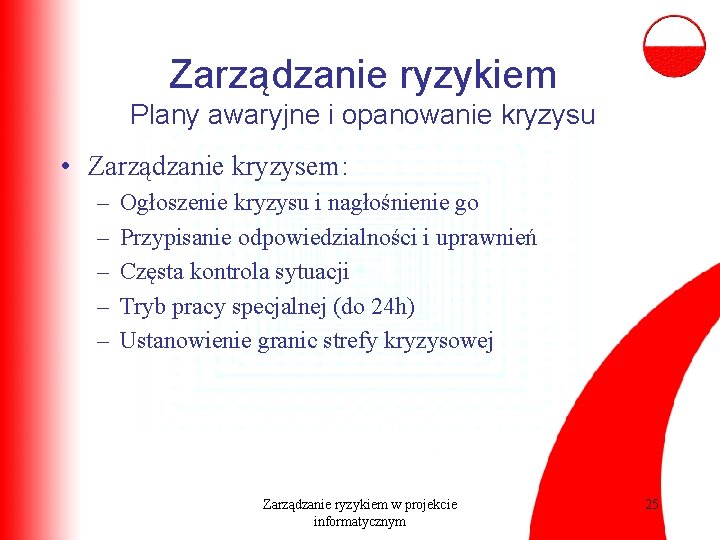 Zarządzanie ryzykiem
Plany awaryjne i opanowanie kryzysu

• Zarządzanie kryzysem:
– Ogłoszenie kryzysu i nagłośnienie go
– Przypisanie odpowiedzialności i uprawnień
– Częsta kontrola sytuacji
– Tryb pracy specjalnej (do 24h)
– Ustanowienie granic strefy kryzysowej

Zarządzanie ryzykiem w projekcie informatycznym

25